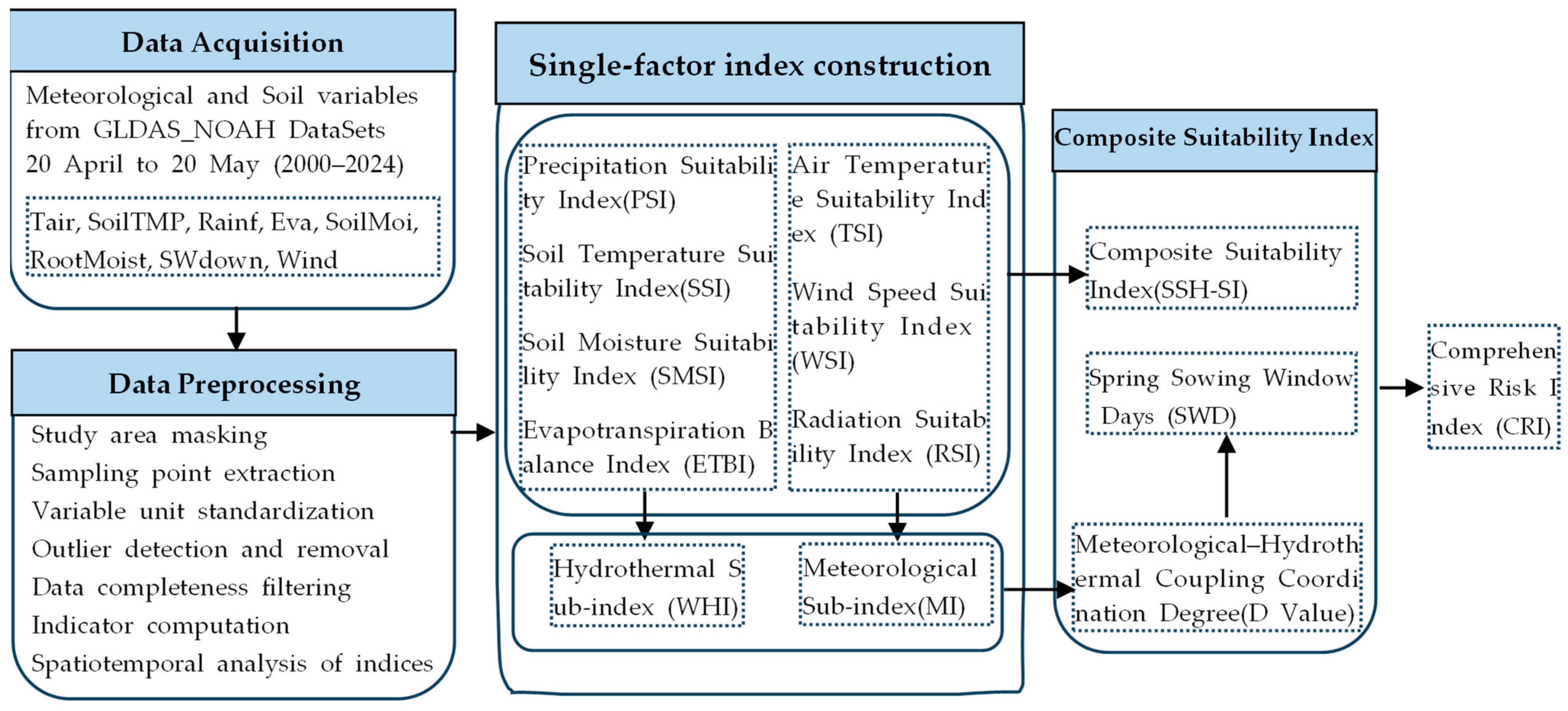 Data Acquisition

Meteorological and Soil variables from GLDAS_NOAH DataSets 20 April to 20 May (2000–2024)

Tair, SoilTMP, Rainf, Eva, SoilMoi, RootMoist, SWdown, Wind

Data Preprocessing

Study area masking
Sampling point extraction
Variable unit standardization
Outlier detection and removal
Data completeness filtering
Indicator computation
Spatiotemporal analysis of indices

Single-factor index construction

Precipitation Suitability Index(PSI)

Soil Temperature Suitability Index(SSI)

Soil Moisture Suitability Index (SMSI)

Evapotranspiration Balance Index (ETBI)

Air Temperature Suitability Index (TSI)

Wind Speed Suitability Index (WSI)

Radiation Suitability Index (RSI)

Hydrothermal Sub-index (WHI)

Meteorological Sub-index(MI)

Composite Suitability Index

Composite Suitability Index(SSH-SI)

Spring Sowing Window Days (SWD)

Meteorological–Hydrothermal Coupling Coordination Degree(D Value)

Comprehensive Risk Index (CRI)